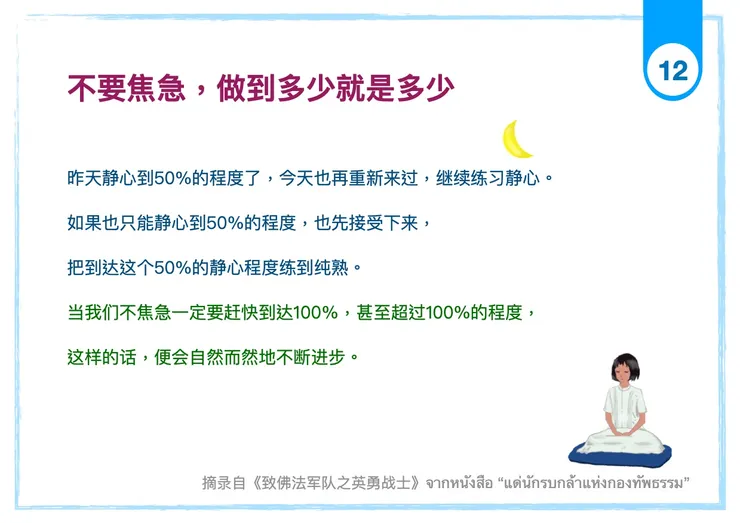 12

不要焦急，做到多少就是多少

昨天静心到50%的程度了，今天也再重新来过，继续练习静心。

如果也只能静心到50%的程度，也先接受下来，

把到达这个50%的静心程度练到纯熟。

当我们不焦急一定要赶快到达100%，甚至超过100%的程度，

这样的话，便会自然而然地不断进步。

摘录自《致佛法军队之英勇战士》จากหนังสือ “แด่นักรบกล้าแห่งกองทัพธรรม”